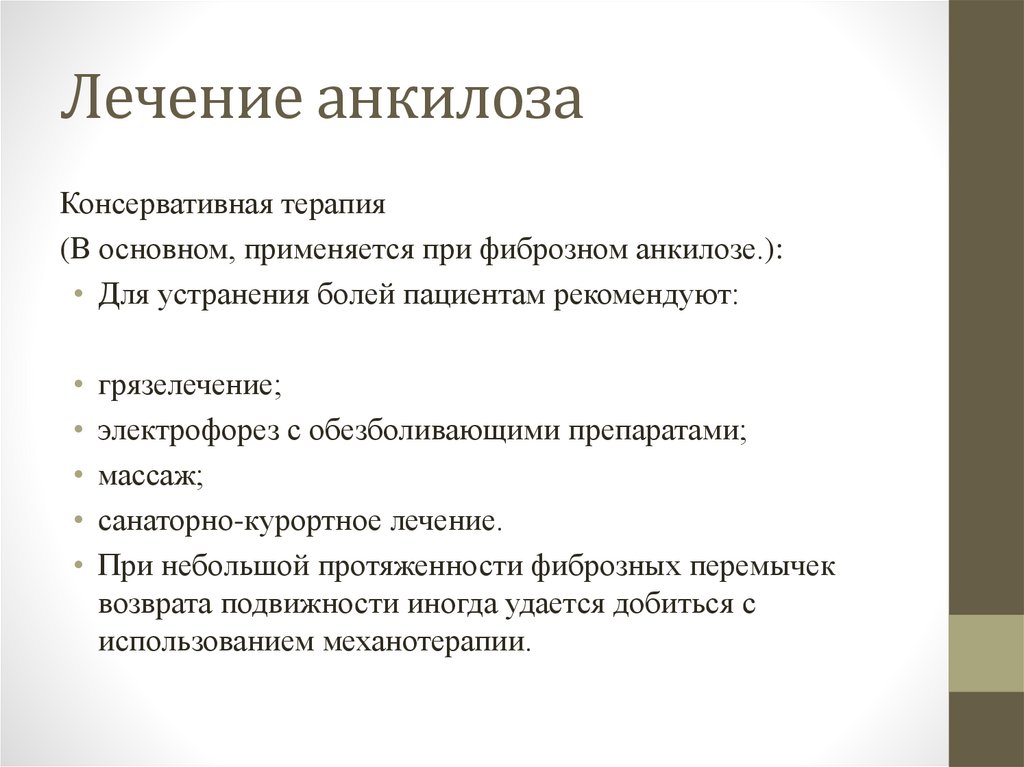 Лечение анкилоза

Консервативная терапия

(В основном, применяется при фиброзном анкилозе.):

• Для устранения болей пациентам рекомендуют:

• грязелечение;
• электрофорез с обезболивающими препаратами;
• массаж;
• санаторно-курортное лечение.
• При небольшой протяженности фиброзных перемычек возврата подвижности иногда удается добиться с использованием механотерапии.